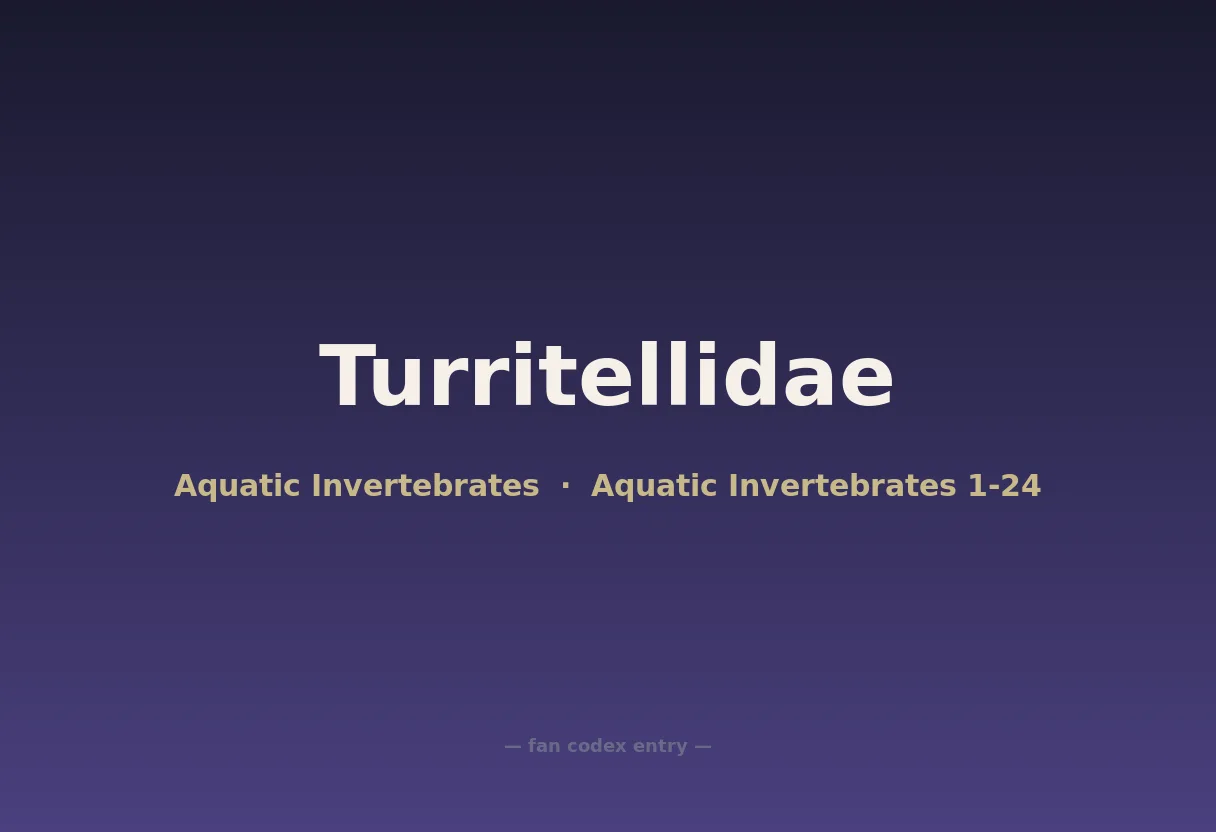 Turritellidae

Aquatic Invertebrates · Aquatic Invertebrates 1-24

— fan codex entry —